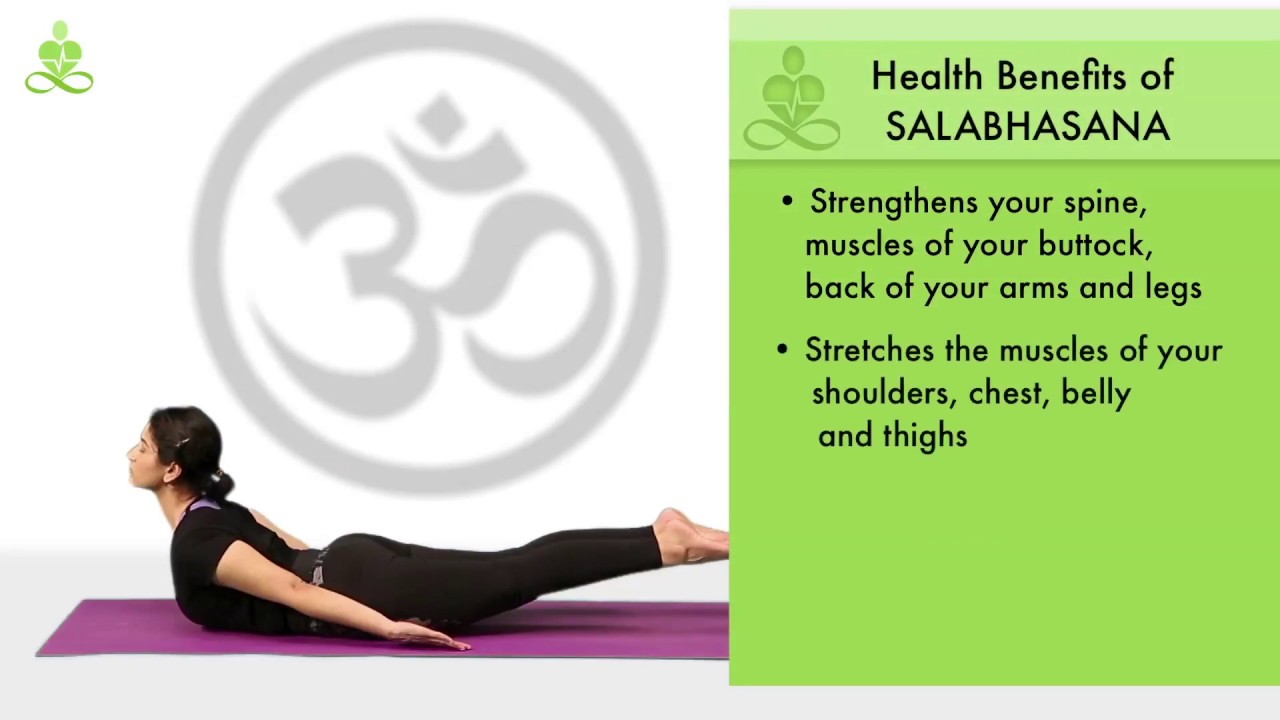 Health Benefits of SALABHASANA

• Strengthens your spine, muscles of your buttock, back of your arms and legs

• Stretches the muscles of your shoulders, chest, belly and thighs